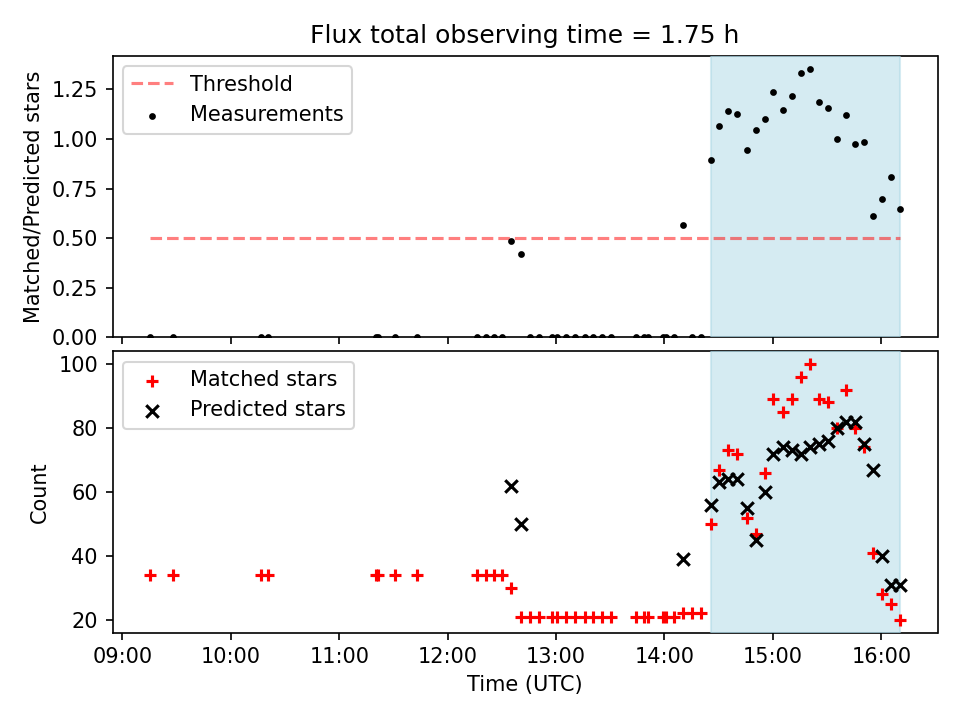 Flux total observing time = 1.75 h

Threshold
Measurements

Matched/Predicted stars

1.25
1.00
0.75
0.50
0.25
0.00

Matched stars
Predicted stars

Count

100
80
60
40
20

09:00 10:00 11:00 12:00 13:00 14:00 15:00 16:00

Time (UTC)